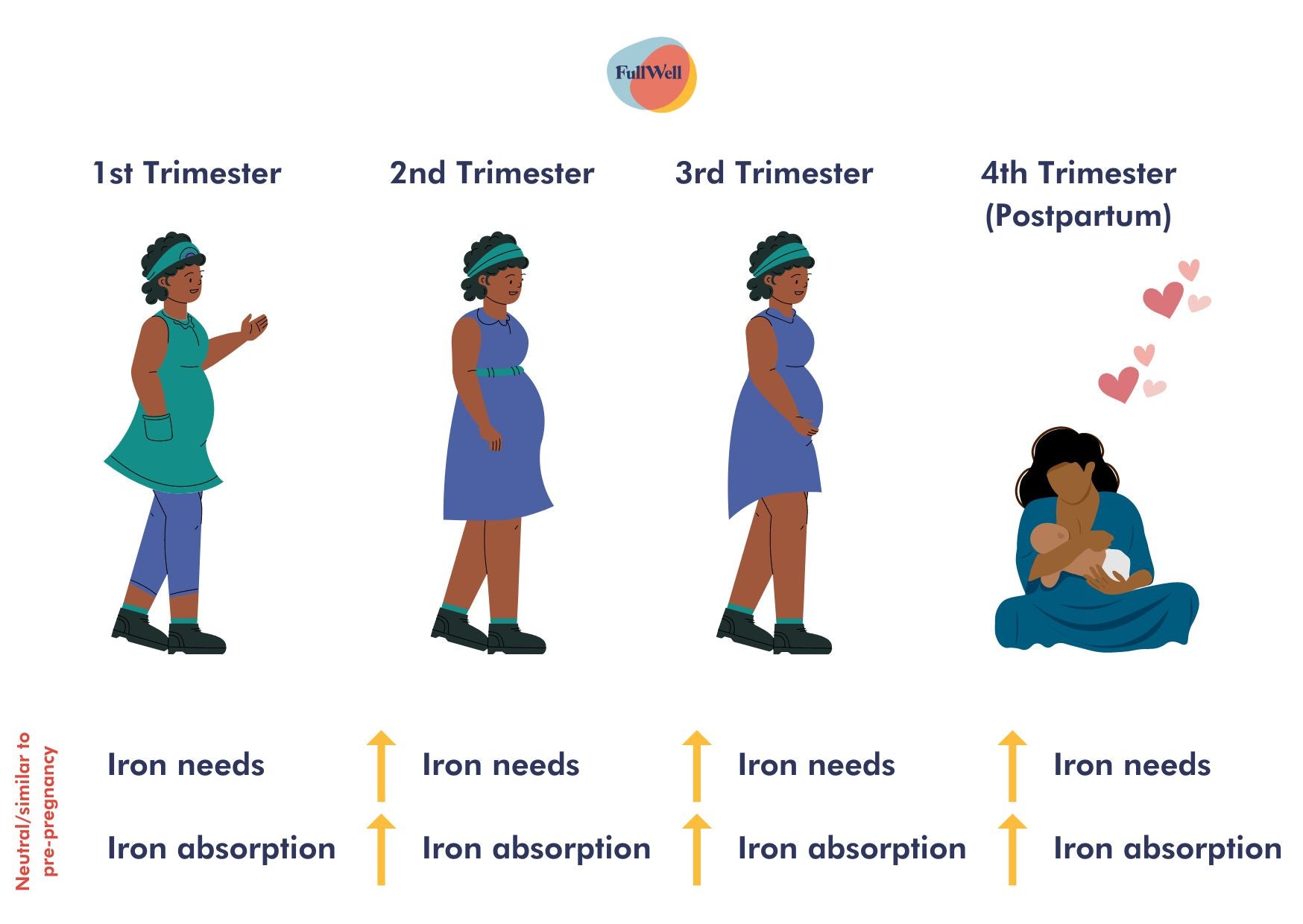 FullWell

1st Trimester

2nd Trimester

3rd Trimester

4th Trimester (Postpartum)

Neutral/similar to pre-pregnancy

Iron needs

Iron absorption

Iron needs

Iron absorption

Iron needs

Iron absorption

Iron needs

Iron absorption